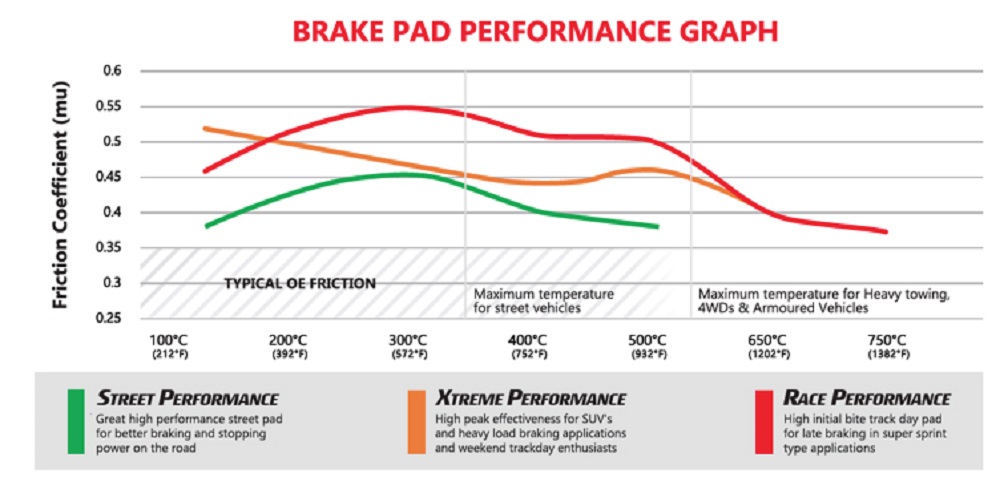 BRAKE PAD PERFORMANCE GRAPH

Friction Coefficient (mu)

0.6
0.55
0.5
0.45
0.4
0.35
0.3
0.25

TYPICAL OE FRICTION

Maximum temperature for street vehicles

Maximum temperature for Heavy towing, 4WDs & Armoured Vehicles

100°C (212°F)
200°C (392°F)
300°C (572°F)
400°C (752°F)
500°C (932°F)
650°C (1202°F)
750°C (1382°F)

STREET PERFORMANCE
Great high performance street pad for better braking and stopping power on the road

XTREME PERFORMANCE
High peak effectiveness for SUV's and heavy load braking applications and weekend trackday enthusiasts

RACE PERFORMANCE
High initial bite track day pad for late braking in super sprint type applications